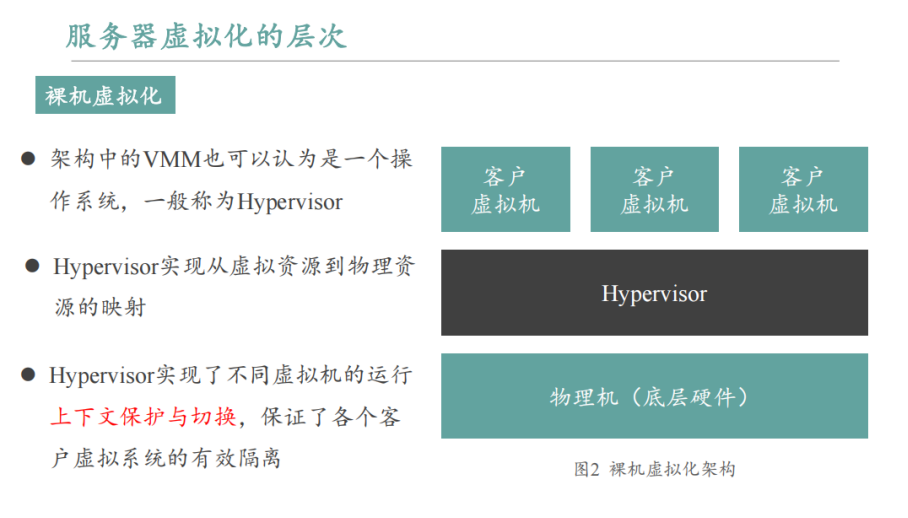 服务器虚拟化的层次

裸机虚拟化

● 架构中的VMM也可以认为是一个操作系统，一般称为Hypervisor

● Hypervisor实现从虚拟资源到物理资源的映射

● Hypervisor实现了不同虚拟机的运行上下文保护与切换，保证了各个客户虚拟系统的有效隔离

客户虚拟机

客户虚拟机

客户虚拟机

Hypervisor

物理机（底层硬件）

图2 裸机虚拟化架构